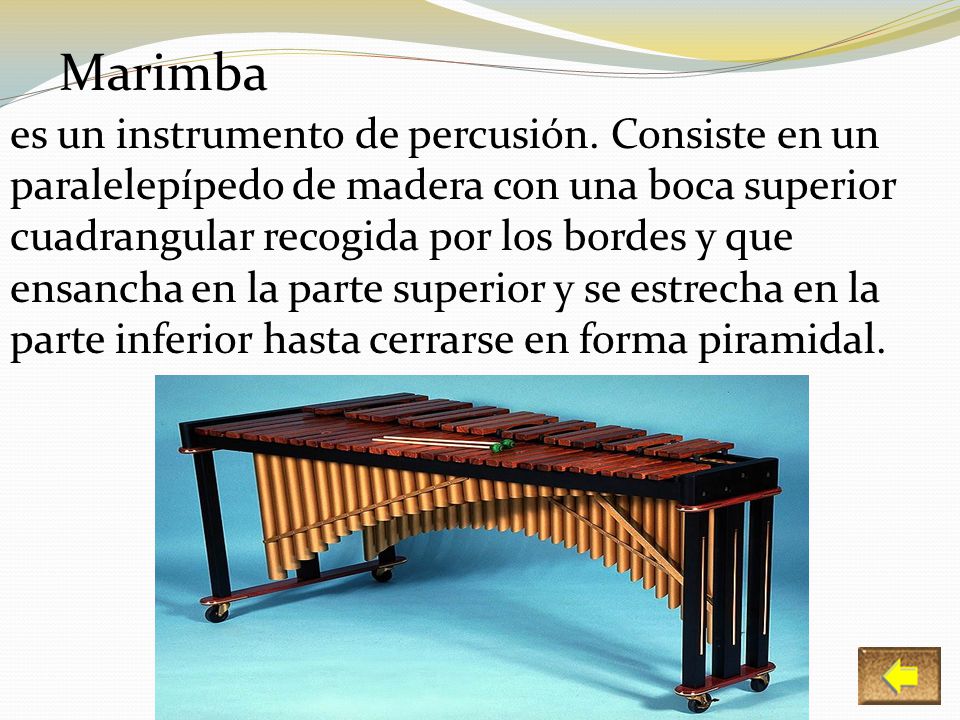 Marimba

es un instrumento de percusión. Consiste en un paralelepípedo de madera con una boca superior cuadrangular recogida por los bordes y que ensancha en la parte superior y se estrecha en la parte inferior hasta cerrarse en forma piramidal.